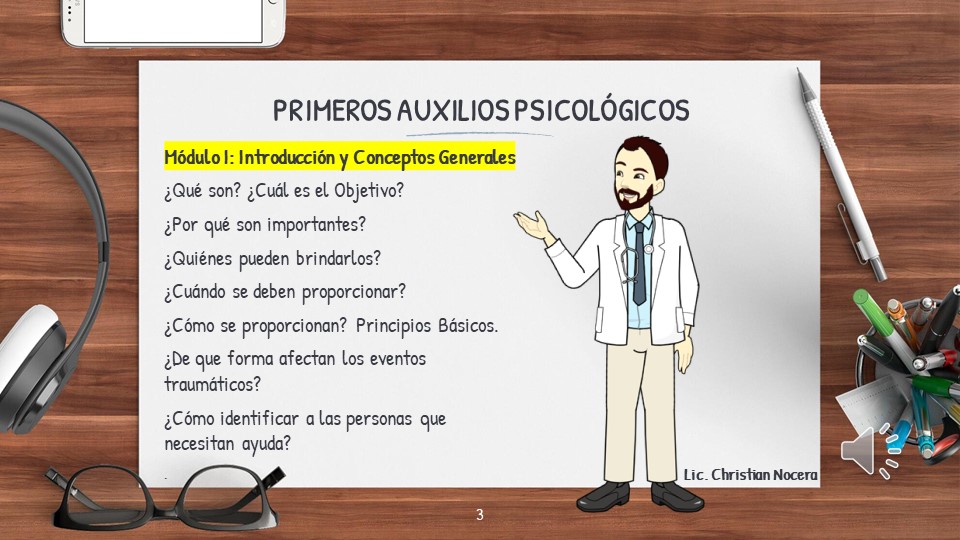 PRIMEROS AUXILIOS PSICOLÓGICOS

Módulo I: Introducción y Conceptos Generales

¿Qué son? ¿Cuál es el Objetivo?

¿Por qué son importantes?

¿Quiénes pueden brindarlos?

¿Cuándo se deben proporcionar?

¿Cómo se proporcionan? Principios Básicos.

¿De que forma afectan los eventos traumáticos?

¿Cómo identificar a las personas que necesitan ayuda?

Lic. Christian Nocera

3